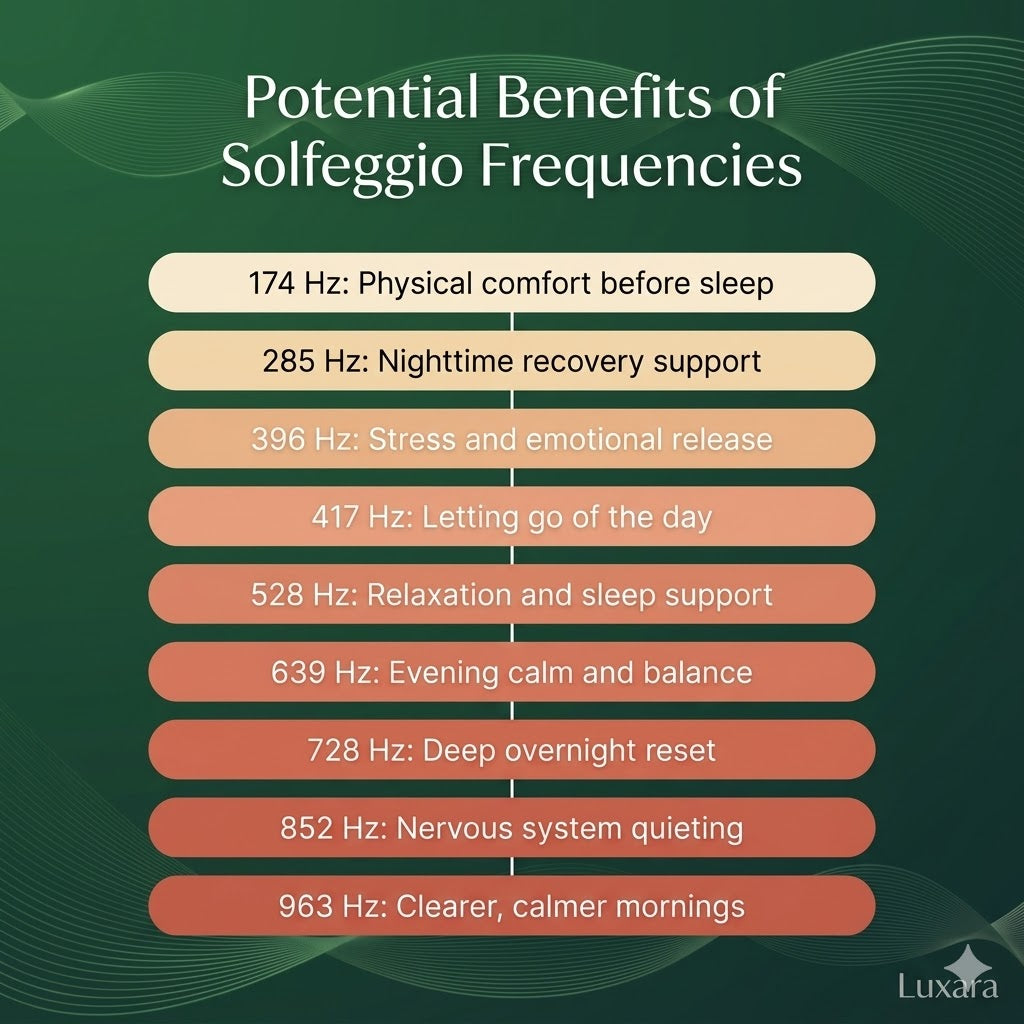 Potential Benefits of Solfeggio Frequencies

174 Hz: Physical comfort before sleep

285 Hz: Nighttime recovery support

396 Hz: Stress and emotional release

417 Hz: Letting go of the day

528 Hz: Relaxation and sleep support

639 Hz: Evening calm and balance

728 Hz: Deep overnight reset

852 Hz: Nervous system quieting

963 Hz: Clearer, calmer mornings

Luxara